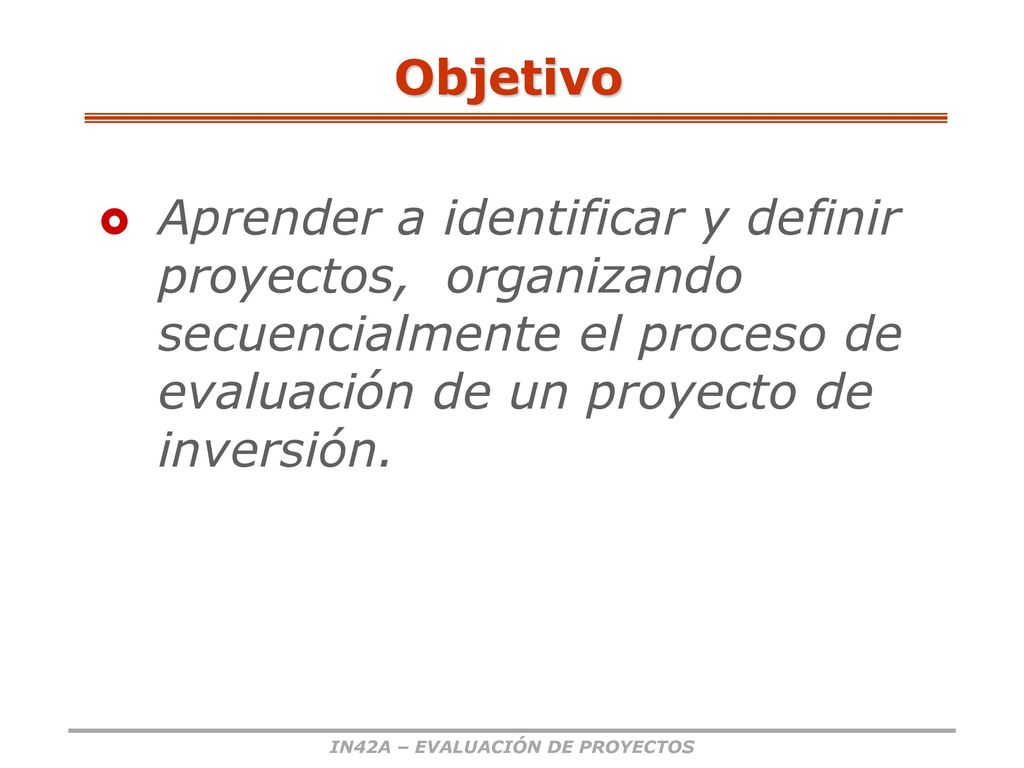 Objetivo

Aprender a identificar y definir proyectos, organizando secuencialmente el proceso de evaluación de un proyecto de inversión.

IN42A – EVALUACIÓN DE PROYECTOS